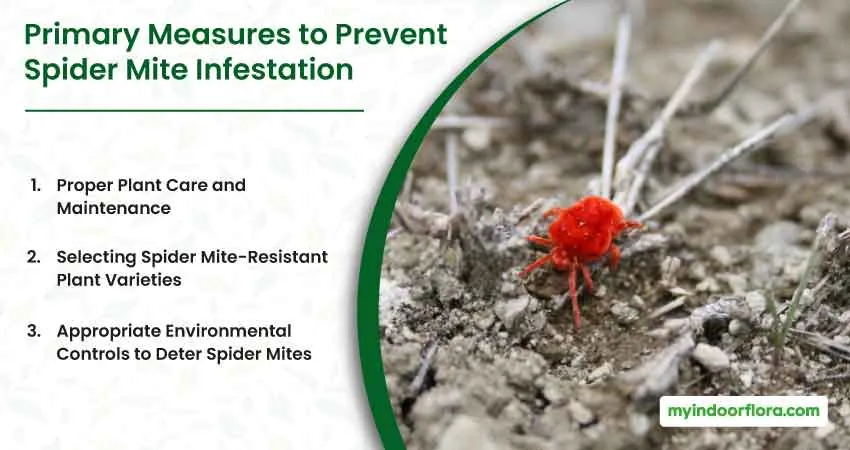 Primary Measures to Prevent Spider Mite Infestation

1. Proper Plant Care and Maintenance

2. Selecting Spider Mite-Resistant Plant Varieties

3. Appropriate Environmental Controls to Deter Spider Mites

myindoorflora.com